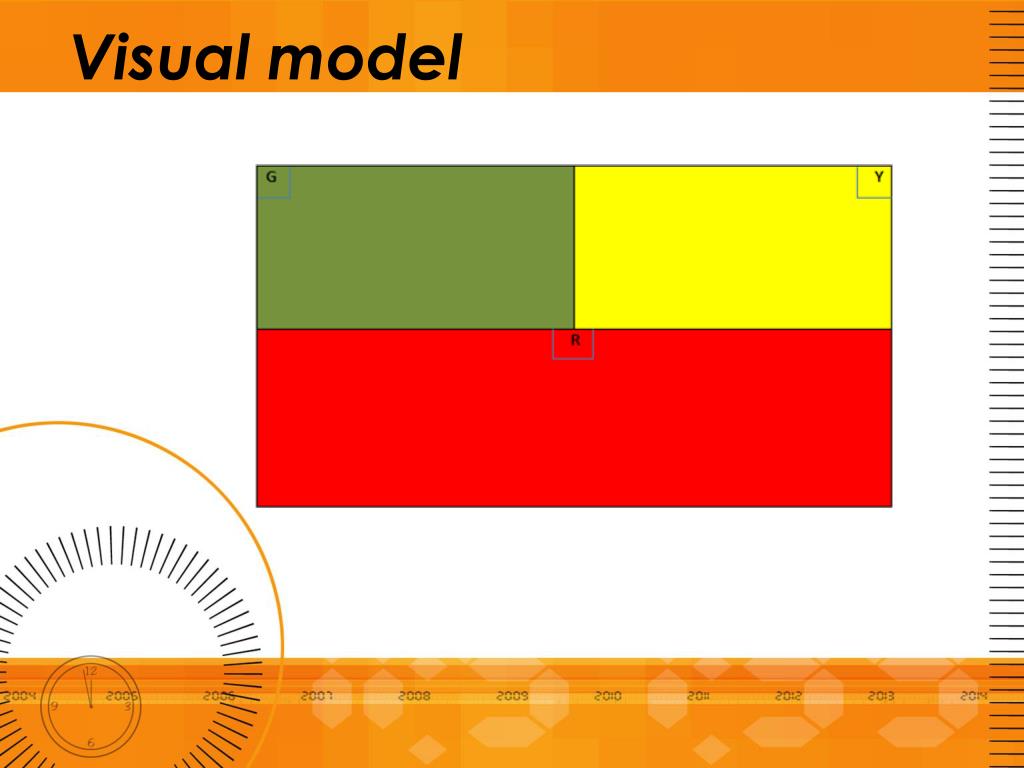 Visual model

G

Y

R

12
9
3
6

2004 2005 2006 2007 2008 2009 2010 2011 2012 2013 2014